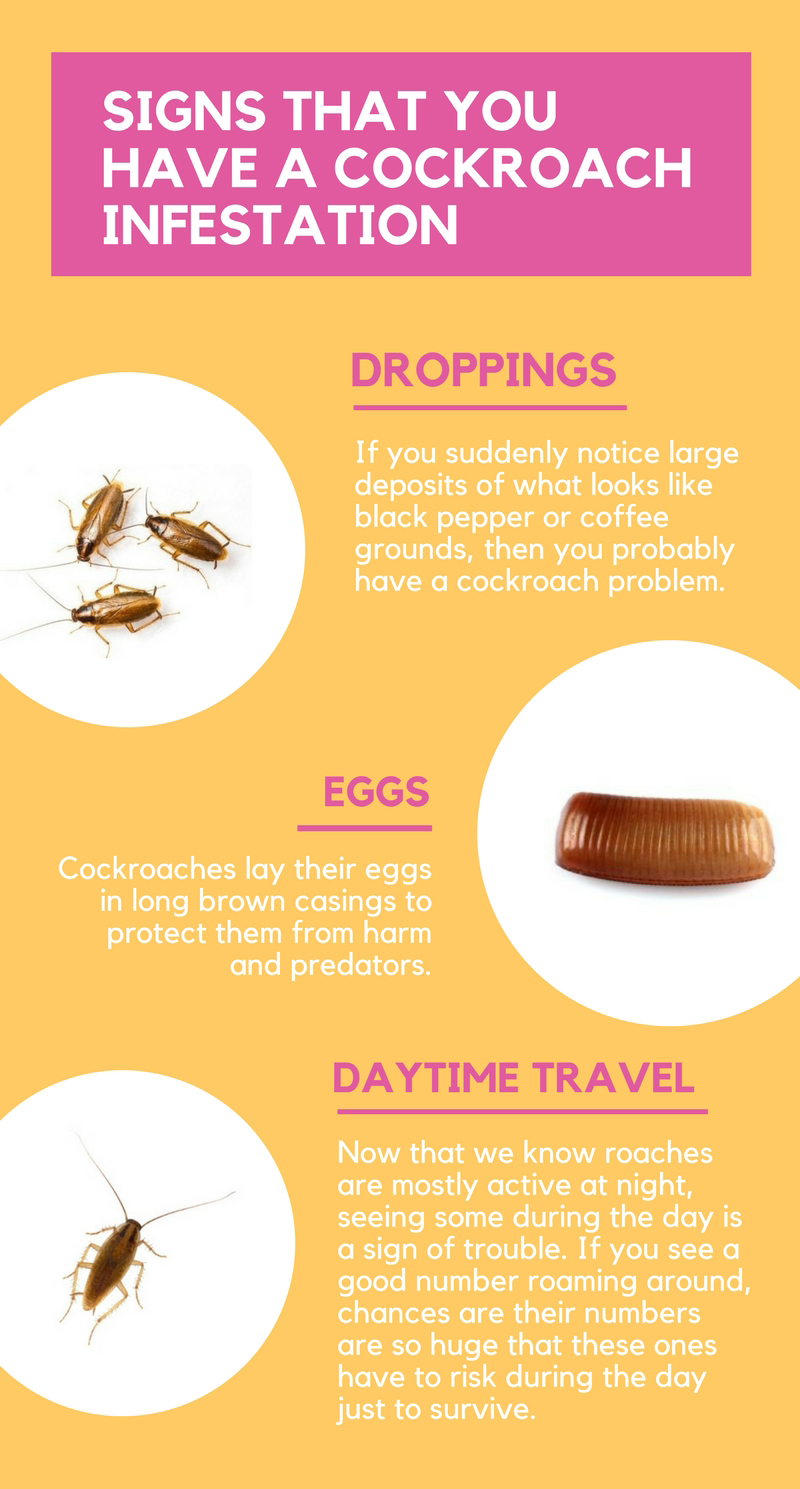 SIGNS THAT YOU HAVE A COCKROACH INFESTATION

DROPPINGS

If you suddenly notice large deposits of what looks like black pepper or coffee grounds, then you probably have a cockroach problem.

EGGS

Cockroaches lay their eggs in long brown casings to protect them from harm and predators.

DAYTIME TRAVEL

Now that we know roaches are mostly active at night, seeing some during the day is a sign of trouble. If you see a good number roaming around, chances are their numbers are so huge that these ones have to risk during the day just to survive.